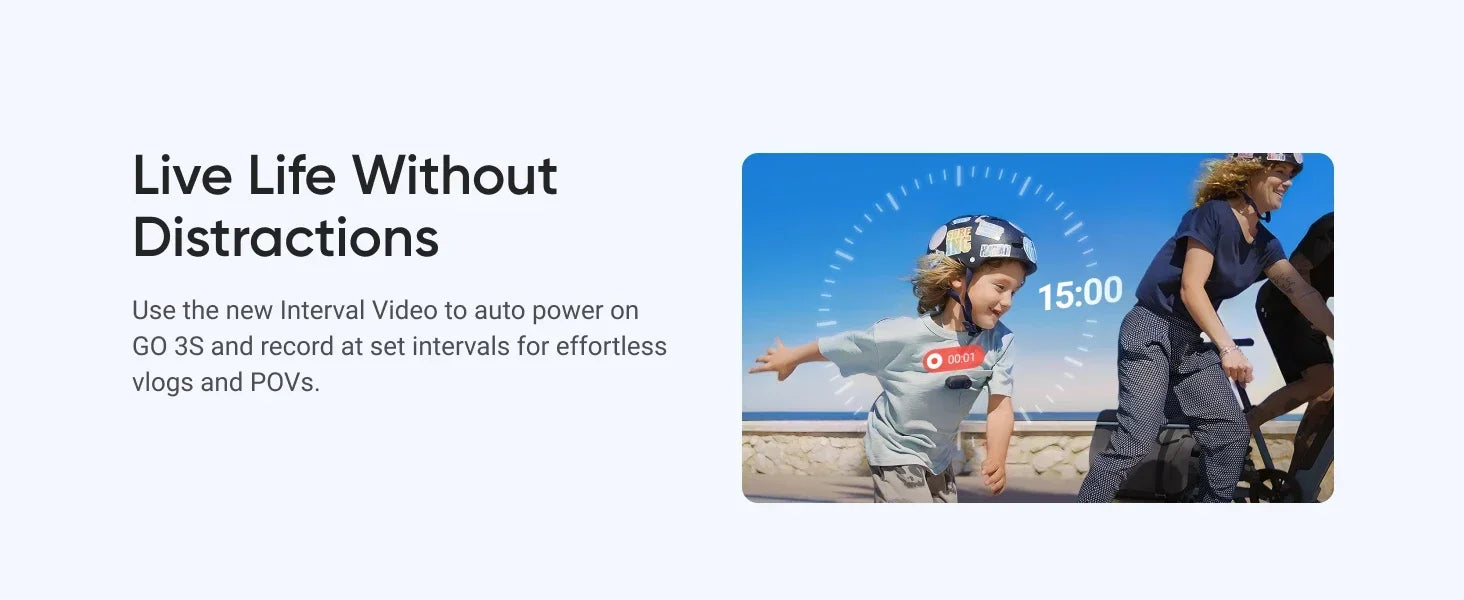 Live Life Without Distractions

Use the new Interval Video to auto power on GO 3S and record at set intervals for effortless vlogs and POVs.

15:00

00:01